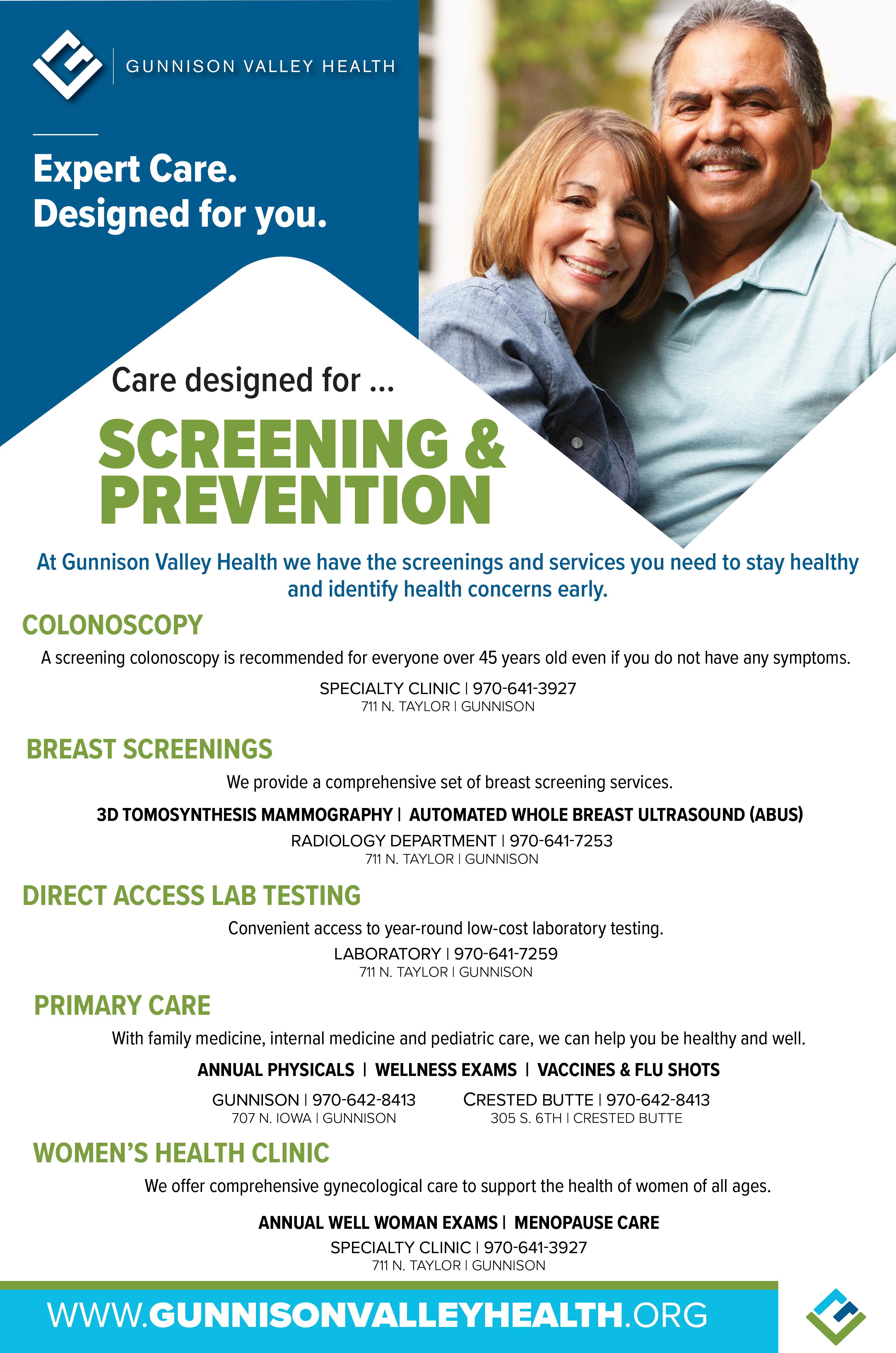 GUNNISON VALLEY HEALTH

Expert Care.
Designed for you.

Care designed for ...

SCREENING & PREVENTION

At Gunnison Valley Health we have the screenings and services you need to stay healthy and identify health concerns early.

COLONOSCOPY

A screening colonoscopy is recommended for everyone over 45 years old even if you do not have any symptoms.

SPECIALTY CLINIC | 970-641-3927
711 N. TAYLOR | GUNNISON

BREAST SCREENINGS

We provide a comprehensive set of breast screening services.

3D TOMOSYNTHESIS MAMMOGRAPHY | AUTOMATED WHOLE BREAST ULTRASOUND (ABUS)

RADIOLOGY DEPARTMENT | 970-641-7253
711 N. TAYLOR | GUNNISON

DIRECT ACCESS LAB TESTING

Convenient access to year-round low-cost laboratory testing.

LABORATORY | 970-641-7259
711 N. TAYLOR | GUNNISON

PRIMARY CARE

With family medicine, internal medicine and pediatric care, we can help you be healthy and well.

ANNUAL PHYSICALS | WELLNESS EXAMS | VACCINES & FLU SHOTS

GUNNISON | 970-642-8413
707 N. IOWA | GUNNISON

CRESTED BUTTE | 970-642-8413
305 S. 6TH | CRESTED BUTTE

WOMEN'S HEALTH CLINIC

We offer comprehensive gynecological care to support the health of women of all ages.

ANNUAL WELL WOMAN EXAMS | MENOPAUSE CARE

SPECIALTY CLINIC | 970-641-3927
711 N. TAYLOR | GUNNISON

WWW.GUNNISONVALLEYHEALTH.ORG